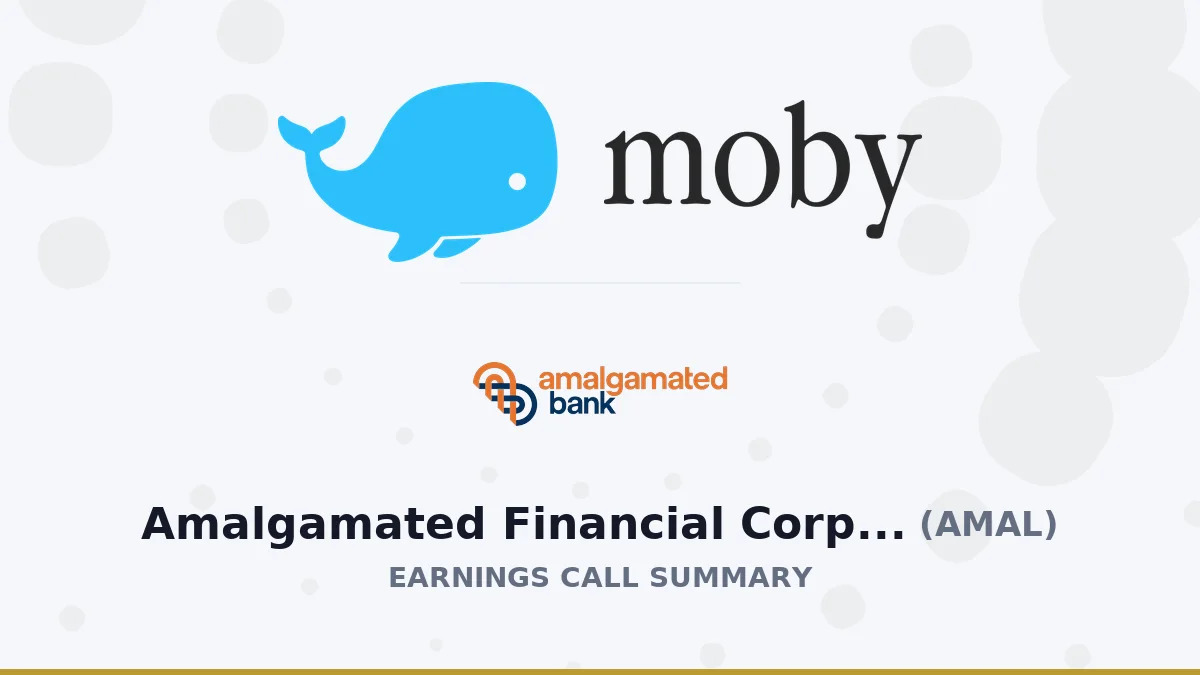 moby

amalgamated bank

Amalgamated Financial Corp... (AMAL)

EARNINGS CALL SUMMARY